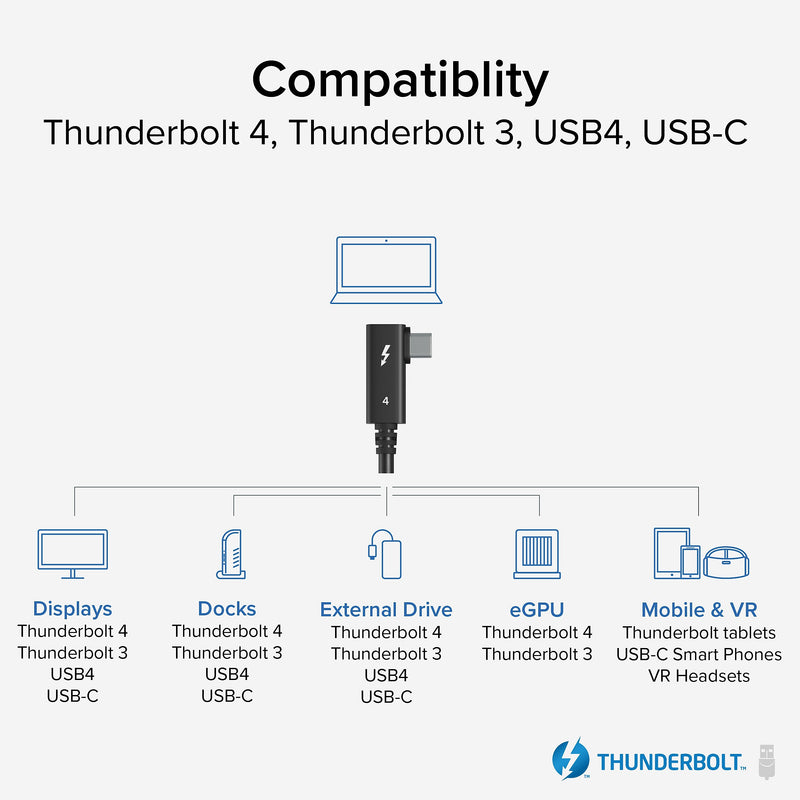 Compatiblity

Thunderbolt 4, Thunderbolt 3, USB4, USB-C

4

Displays
Thunderbolt 4
Thunderbolt 3
USB4
USB-C

Docks
Thunderbolt 4
Thunderbolt 3
USB4
USB-C

External Drive
Thunderbolt 4
Thunderbolt 3
USB4
USB-C

eGPU
Thunderbolt 4
Thunderbolt 3

Mobile & VR
Thunderbolt tablets
USB-C Smart Phones
VR Headsets

THUNDERBOLT™